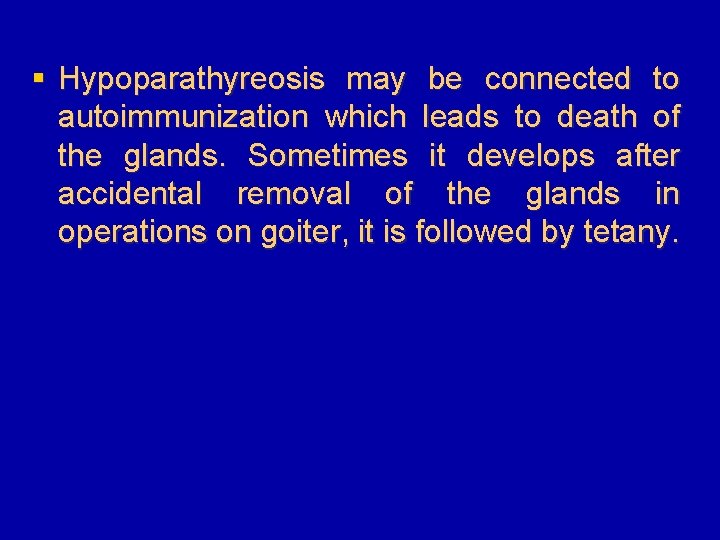 ▪ Hypoparathyreosis may be connected to autoimmunization which leads to death of the glands. Sometimes it develops after accidental removal of the glands in operations on goiter, it is followed by tetany.